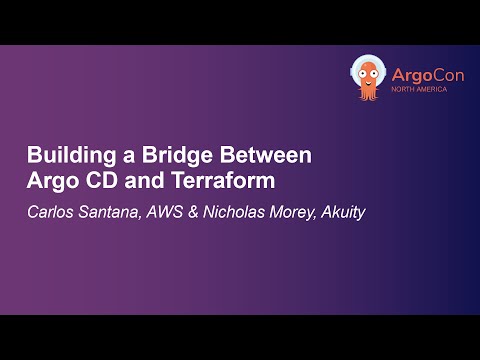 ArgoCon
NORTH AMERICA

Building a Bridge Between Argo CD and Terraform

Carlos Santana, AWS & Nicholas Morey, Akuity